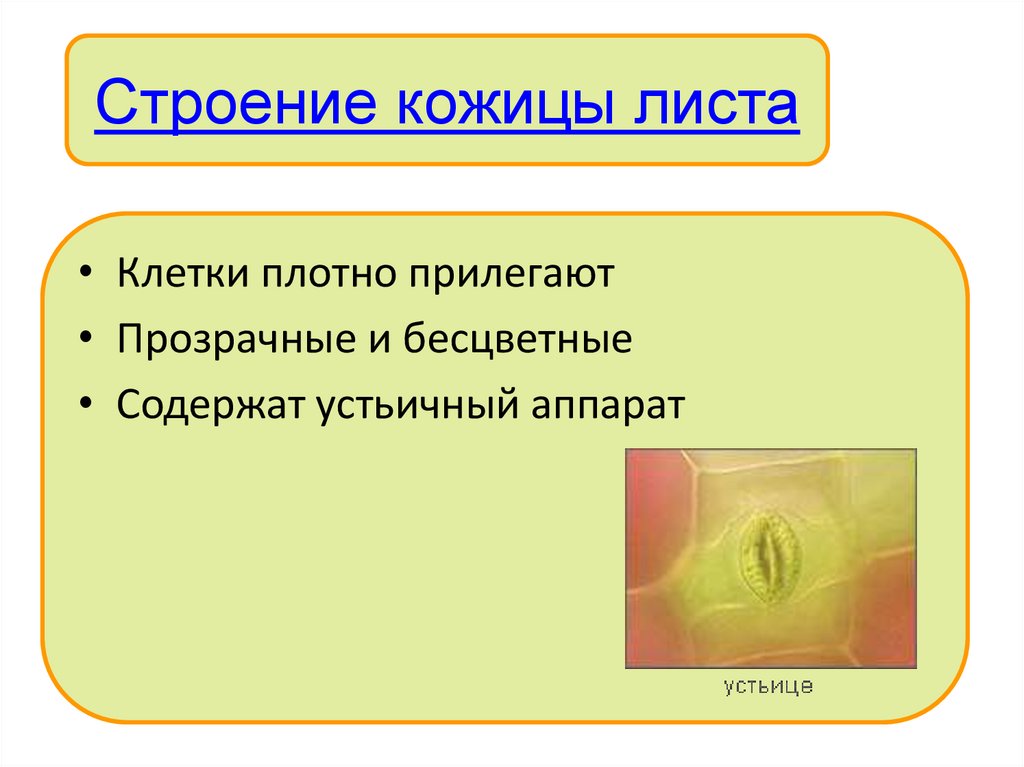 Строение кожицы листа

• Клетки плотно прилегают
• Прозрачные и бесцветные
• Содержат устьичный аппарат

устьице